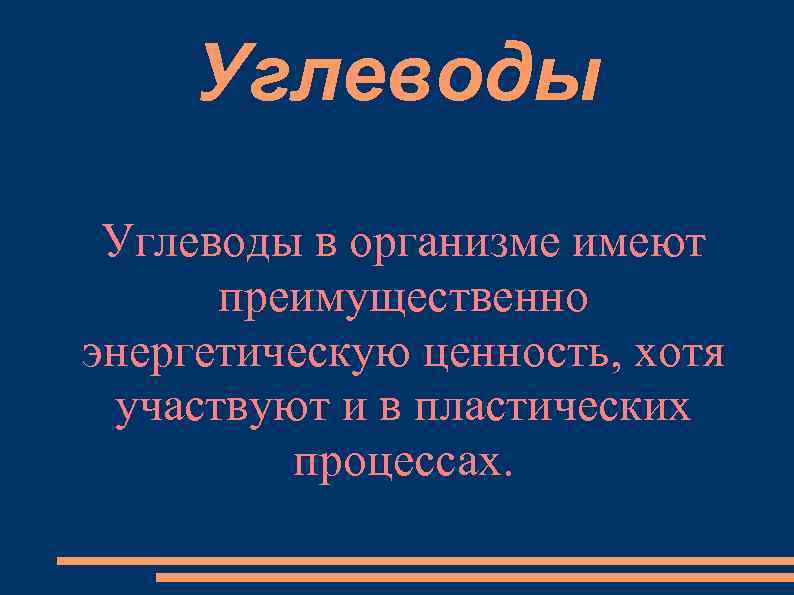 Углеводы

Углеводы в организме имеют преимущественно энергетическую ценность, хотя участвуют и в пластических процессах.